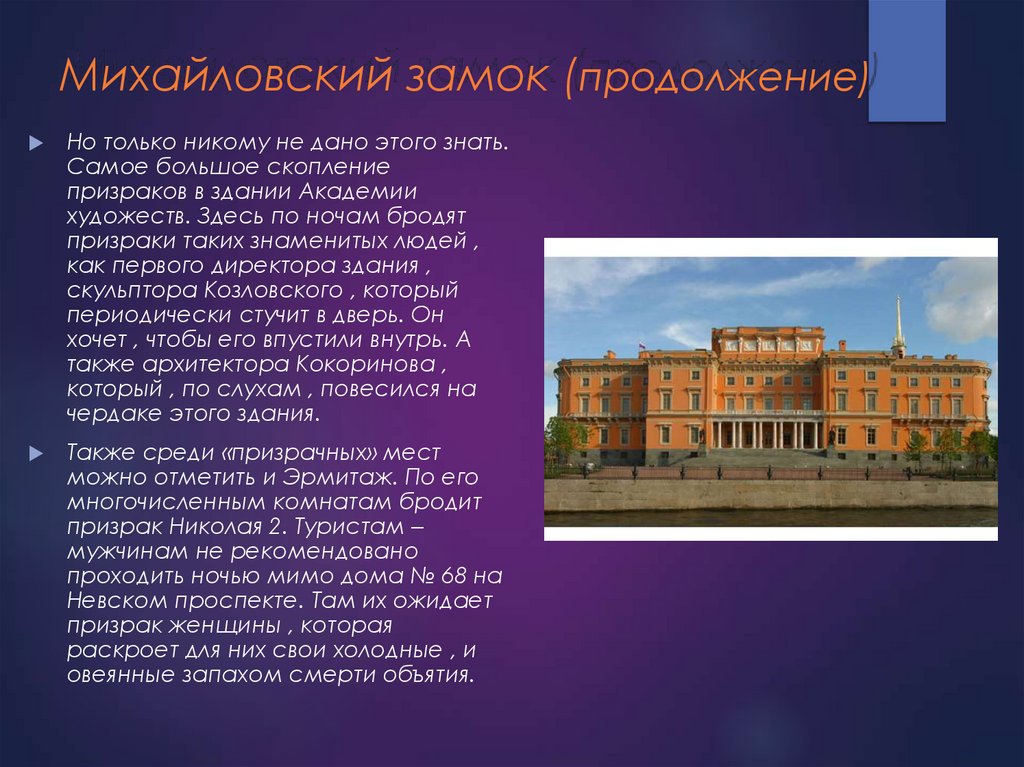 Михайловский замок (продолжение)

Но только никому не дано этого знать. Самое большое скопление призраков в здании Академии художеств. Здесь по ночам бродят призраки таких знаменитых людей , как первого директора здания , скульптора Козловского , который периодически стучит в дверь. Он хочет , чтобы его впустили внутрь. А также архитектора Кокоринова , который , по слухам , повесился на чердаке этого здания.

Также среди «призрачных» мест можно отметить и Эрмитаж. По его многочисленным комнатам бродит призрак Николая 2. Туристам – мужчинам не рекомендовано проходить ночью мимо дома № 68 на Невском проспекте. Там их ожидает призрак женщины , которая раскроет для них свои холодные , и овеянные запахом смерти объятия.